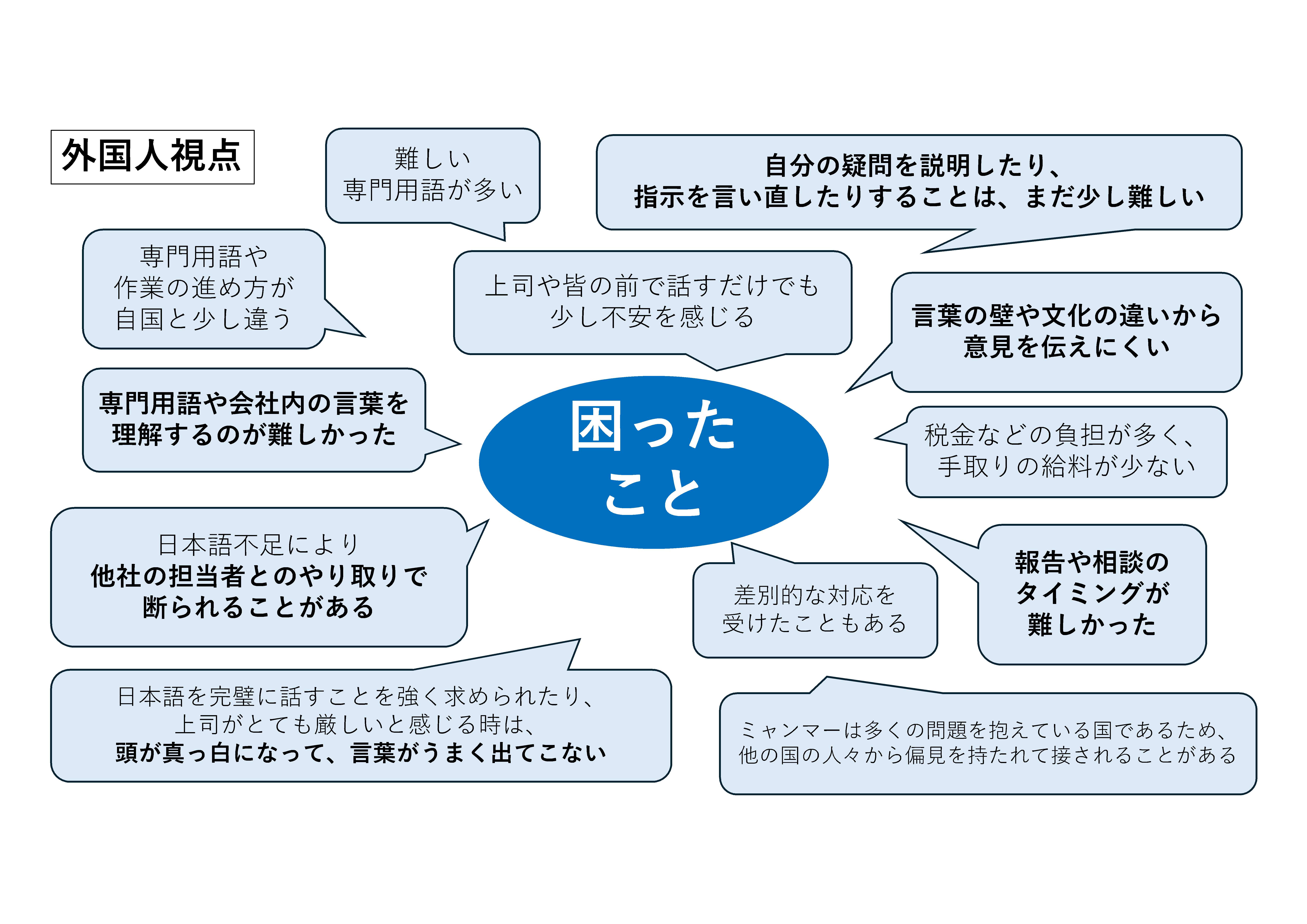 外国人視点

難しい
専門用語が多い

自分の疑問を説明したり、
指示を言い直したりすることは、まだ少し難しい

専門用語や
作業の進め方が
自国と少し違う

上司や皆の前で話すだけでも
少し不安を感じる

言葉の壁や文化の違いから
意見を伝えにくい

専門用語や会社内の言葉を
理解するのが難しかった

困った
こと

税金などの負担が多く、
手取りの給料が少ない

日本語不足により
他社の担当者とのやり取りで
断られることがある

差別的な対応を
受けたこともある

報告や相談の
タイミングが
難しかった

日本語を完璧に話すことを強く求められたり、
上司がとても厳しいと感じる時は、
頭が真っ白になって、言葉がうまく出てこない

ミャンマーは多くの問題を抱えている国であるため、
他の国の人々から偏見を持たれて接されることがある